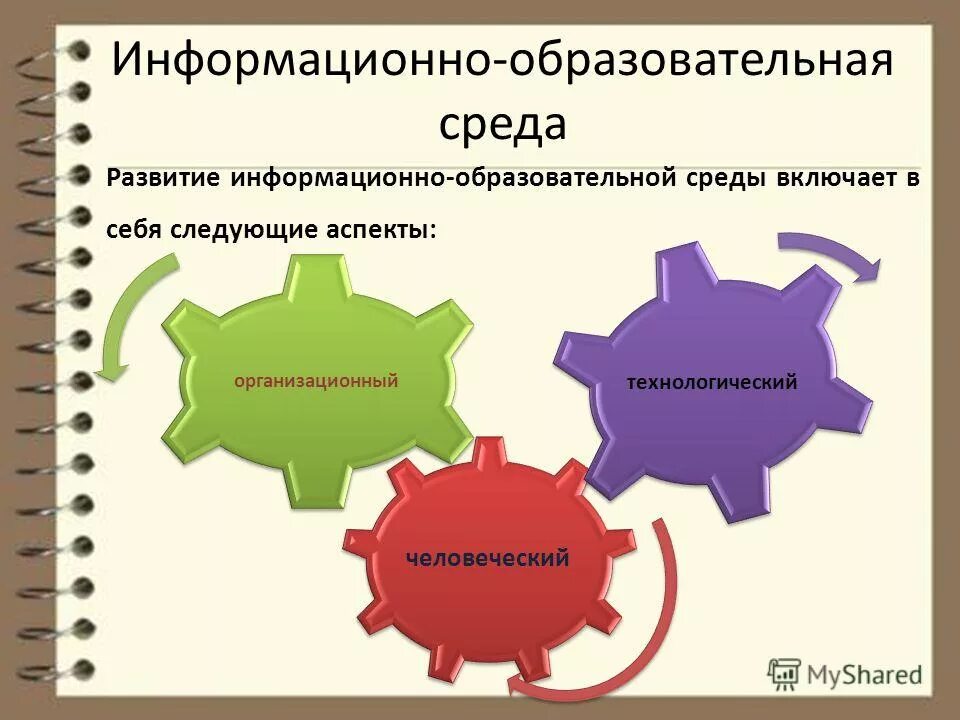 Информационно-образовательная среда

Развитие информационно-образовательной среды включает в себя следующие аспекты:

организационный

технологический

человеческий

MyShared